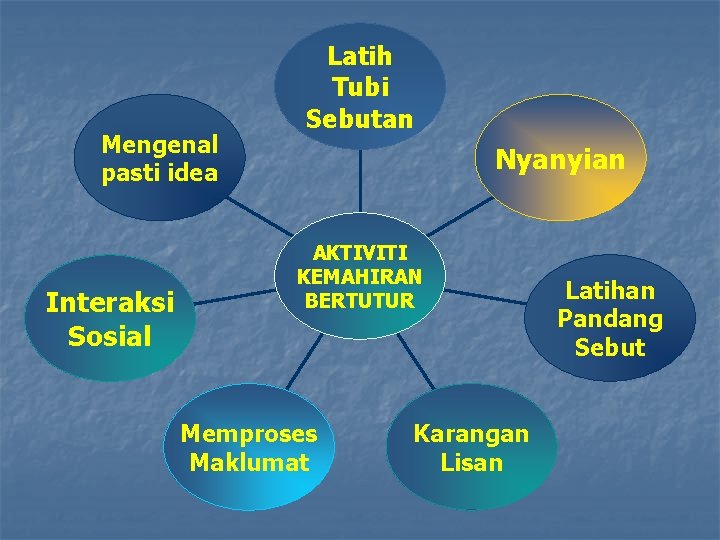 AKTIVITI KEMAHIRAN BERTUTUR

Latih Tubi Sebutan

Nyanyian

Latihan Pandang Sebut

Karangan Lisan

Memproses Maklumat

Interaksi Sosial

Mengenal pasti idea